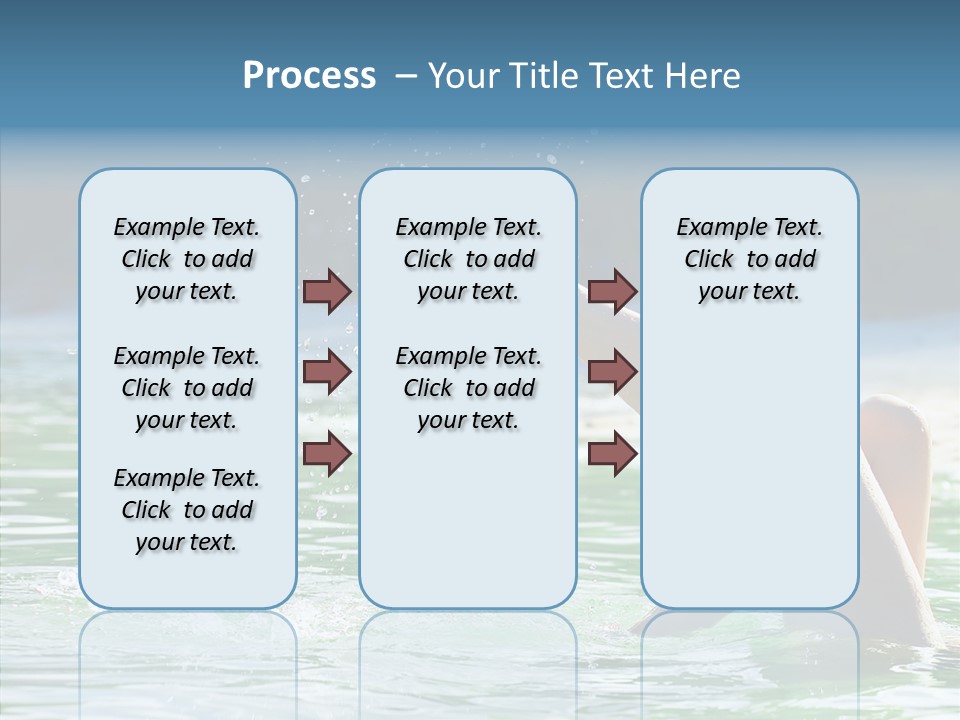 Process – Your Title Text Here

Example Text. Click to add your text.

Example Text. Click to add your text.

Example Text. Click to add your text.

Example Text. Click to add your text.

Example Text. Click to add your text.

Example Text. Click to add your text.